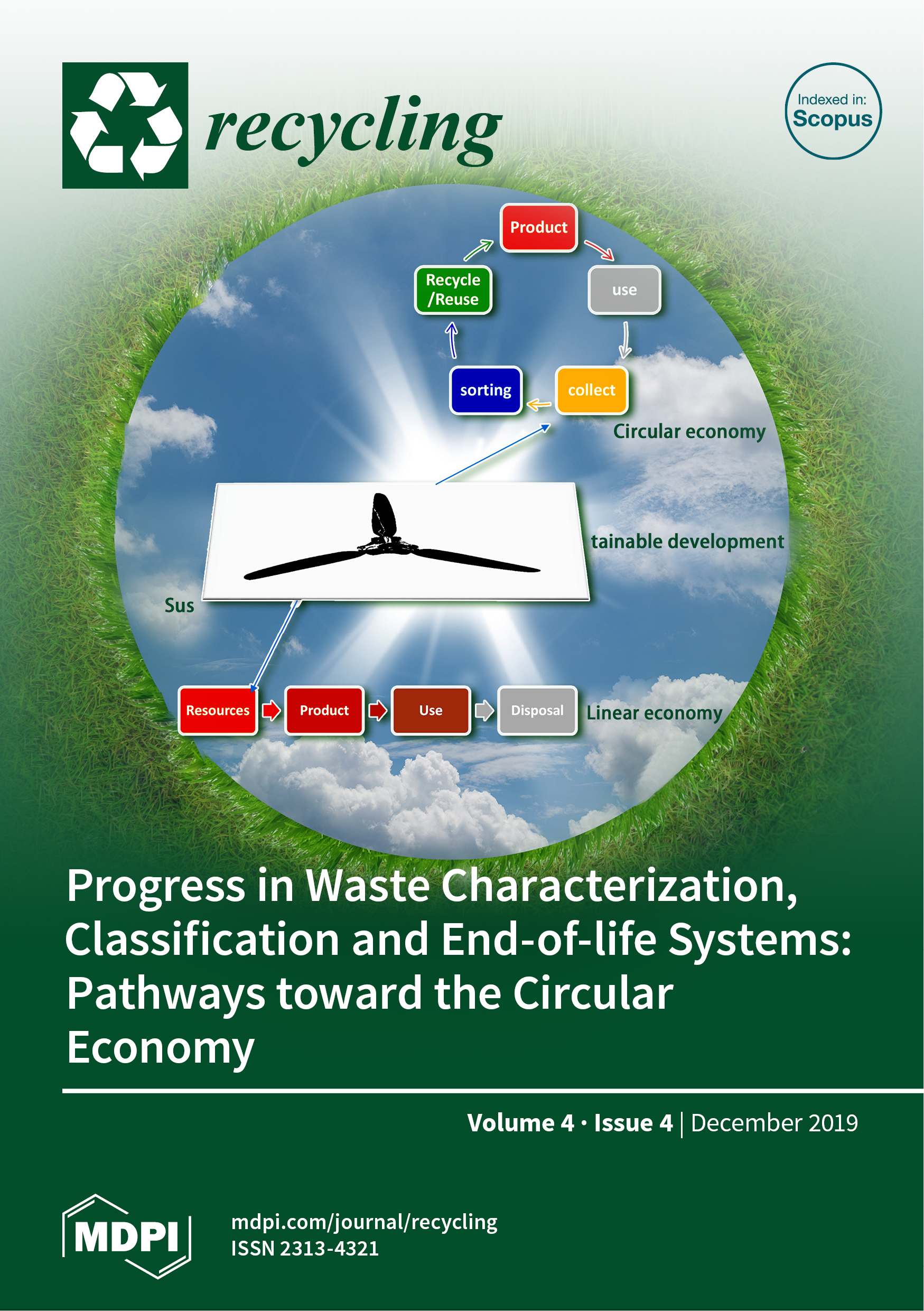 recycling

Indexed in: Scopus

Product

Recycle /Reuse

use

sorting

collect

Circular economy

tainable development

Sus

Resources

Product

Use

Disposal

Linear economy

Progress in Waste Characterization, Classification and End-of-life Systems: Pathways toward the Circular Economy

Volume 4 · Issue 4 | December 2019

MDPI

mdpi.com/journal/recycling
ISSN 2313-4321